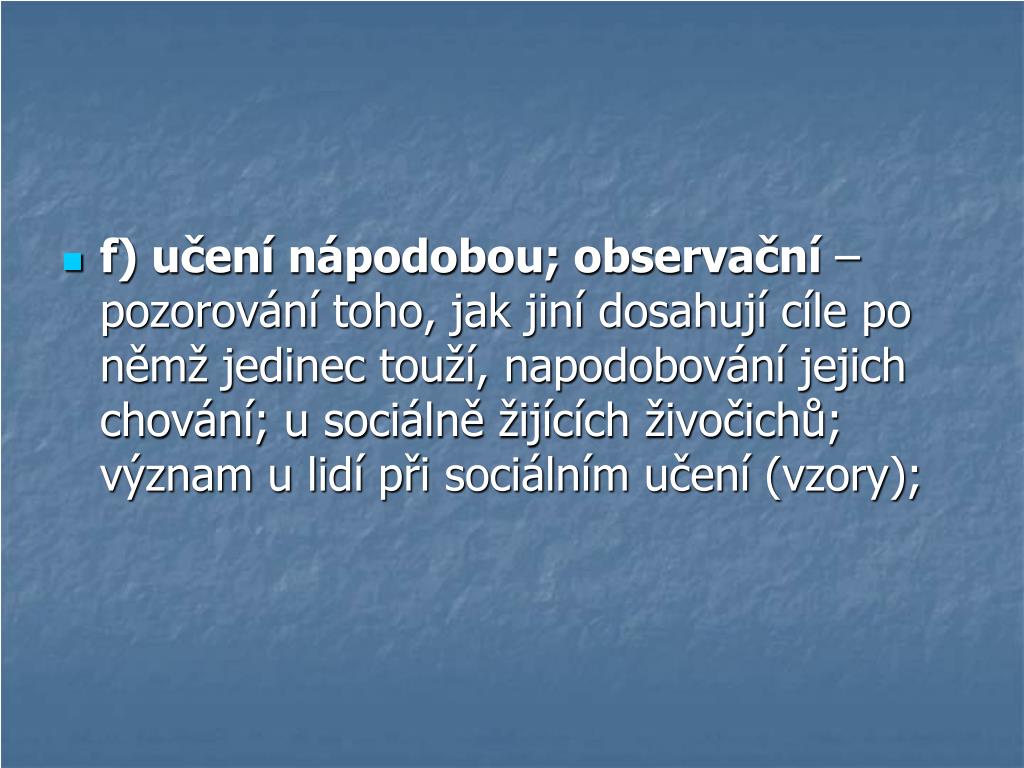 f) učení nápodobou; observační – pozorování toho, jak jiní dosahují cíle po němž jedinec touží, napodobování jejich chování; u sociálně žijících živočichů; význam u lidí při sociálním učení (vzory);